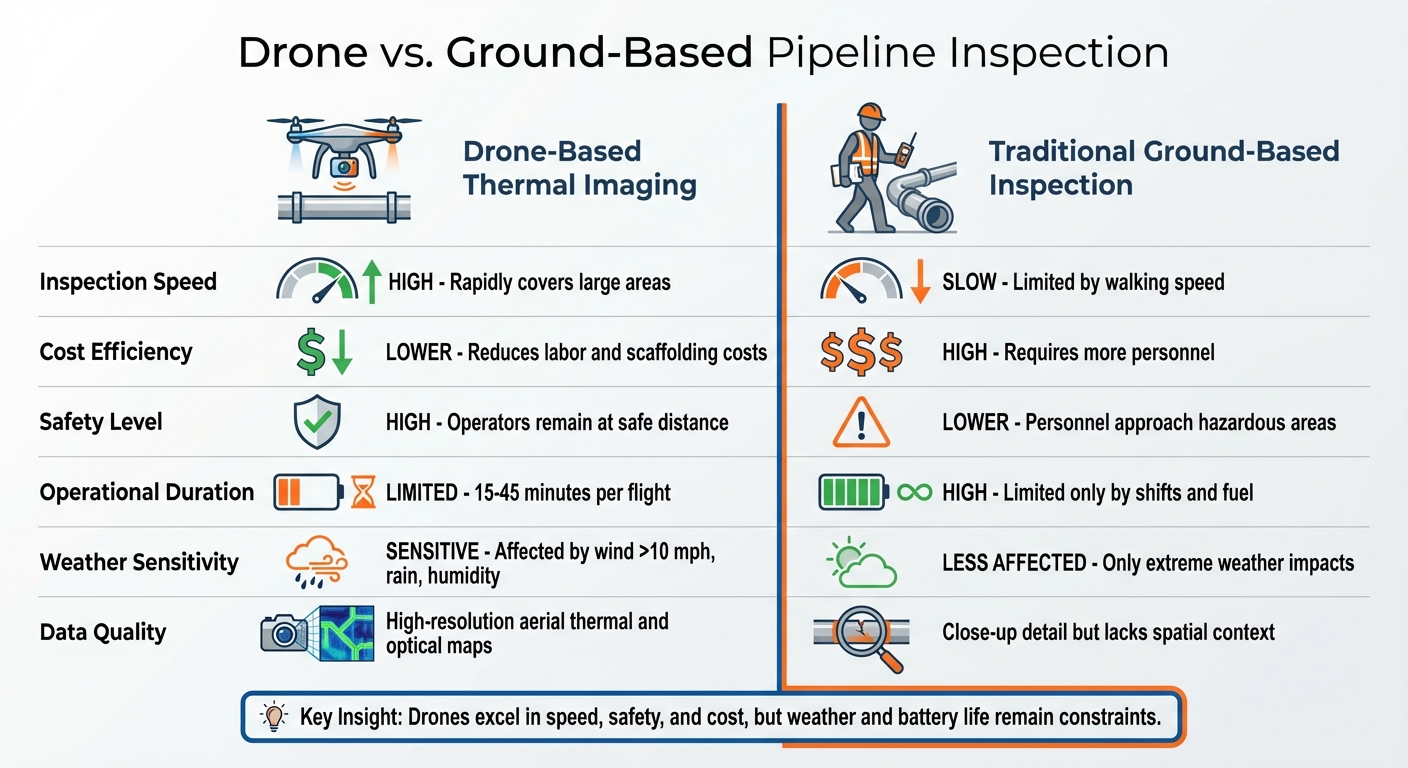 Drone vs. Ground-Based Pipeline Inspection

| | Drone-Based Thermal Imaging | Traditional Ground-Based Inspection |
|---|---|---|
| Inspection Speed | HIGH - Rapidly covers large areas | SLOW - Limited by walking speed |
| Cost Efficiency | LOWER - Reduces labor and scaffolding costs | HIGH - Requires more personnel |
| Safety Level | HIGH - Operators remain at safe distance | LOWER - Personnel approach hazardous areas |
| Operational Duration | LIMITED - 15-45 minutes per flight | HIGH - Limited only by shifts and fuel |
| Weather Sensitivity | SENSITIVE - Affected by wind >10 mph, rain, humidity | LESS AFFECTED - Only extreme weather impacts |
| Data Quality | High-resolution aerial thermal and optical maps | Close-up detail but lacks spatial context |

Key Insight: Drones excel in speed, safety, and cost, but weather and battery life remain constraints.